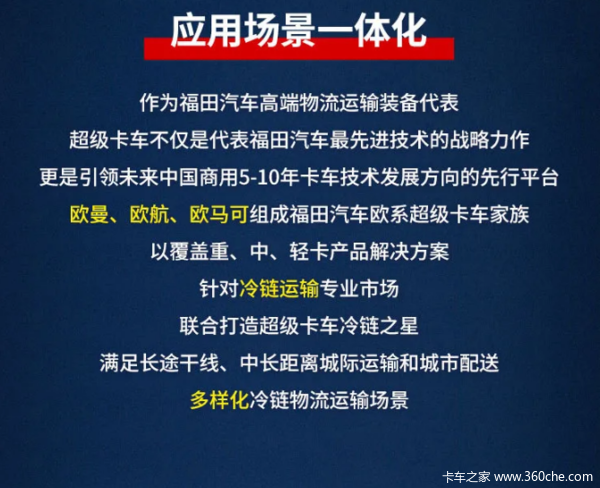 应用场景一体化

作为福田汽车高端物流运输装备代表
超级卡车不仅是代表福田汽车最先进技术的战略力作
更是引领未来中国商用5-10年卡车技术发展方向的先行平台
欧曼、欧航、欧马可组成福田汽车欧系超级卡车家族
以覆盖重、中、轻卡产品解决方案
针对冷链运输专业市场
联合打造超级卡车冷链之星
满足长途干线、中长距离城际运输和城市配送
多样化冷链物流运输场景

卡车之家 www.360che.com